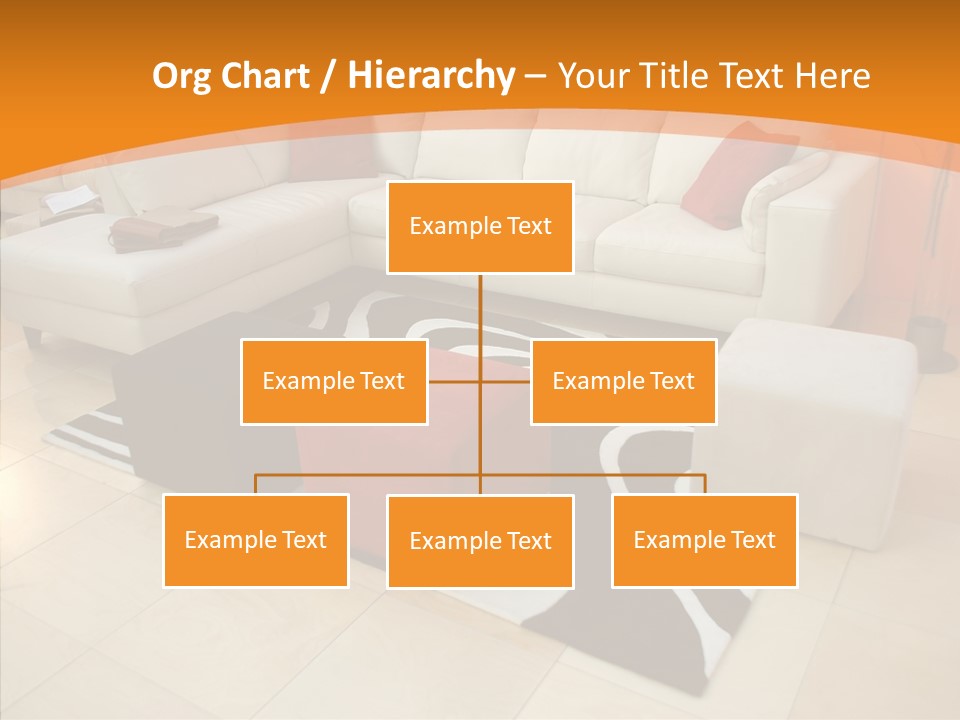 Org Chart / Hierarchy – Your Title Text Here

Example Text

Example Text

Example Text

Example Text

Example Text

Example Text